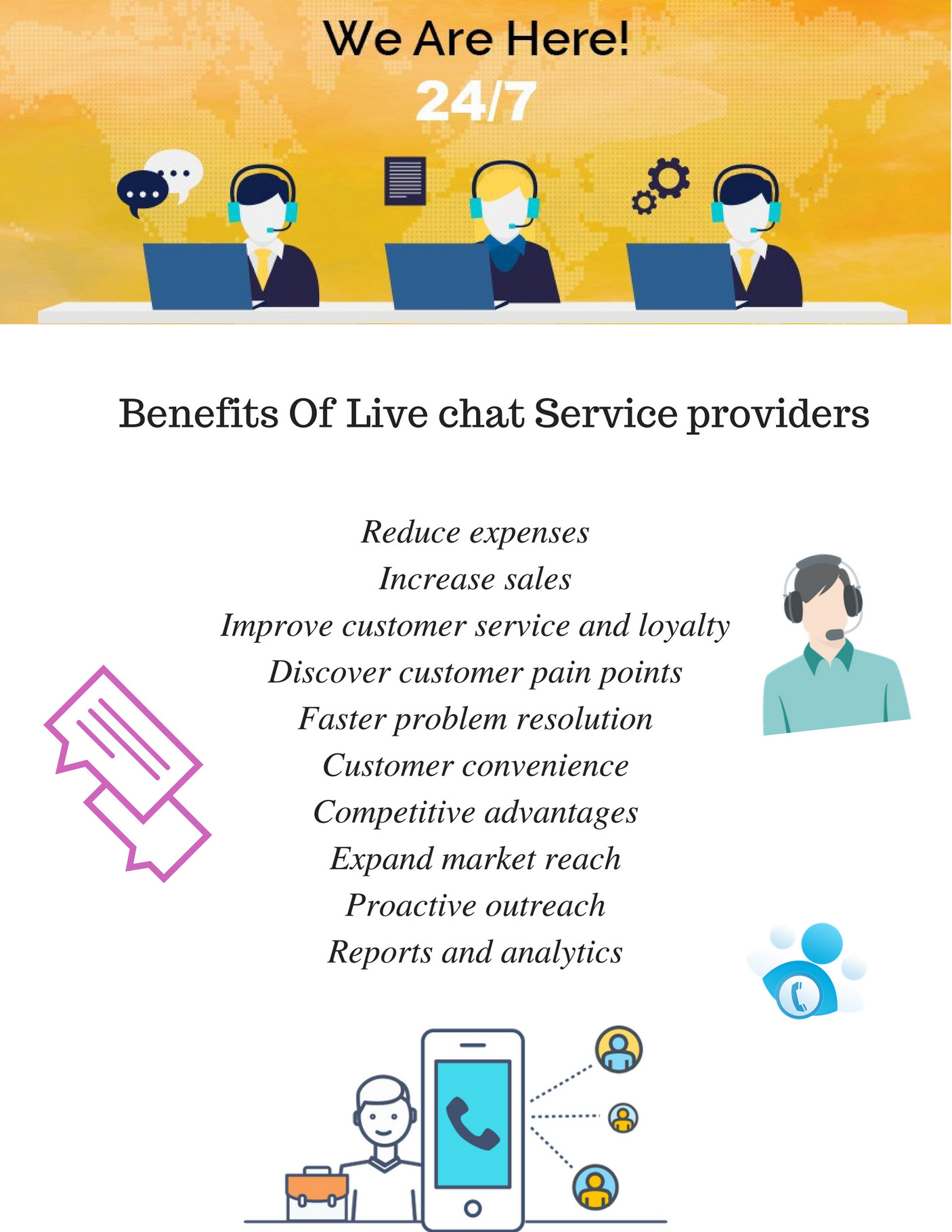 We Are Here!
24/7

Benefits Of Live chat Service providers

Reduce expenses
Increase sales
Improve customer service and loyalty
Discover customer pain points
Faster problem resolution
Customer convenience
Competitive advantages
Expand market reach
Proactive outreach
Reports and analytics